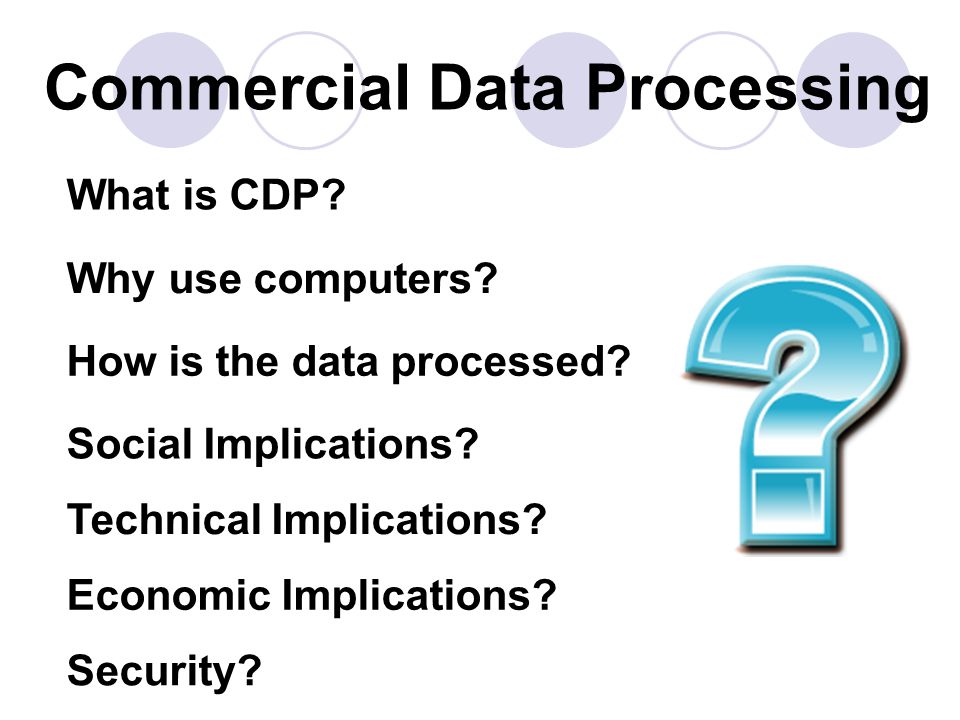 Commercial Data Processing

What is CDP?

Why use computers?

How is the data processed?

Social Implications?

Technical Implications?

Economic Implications?

Security?